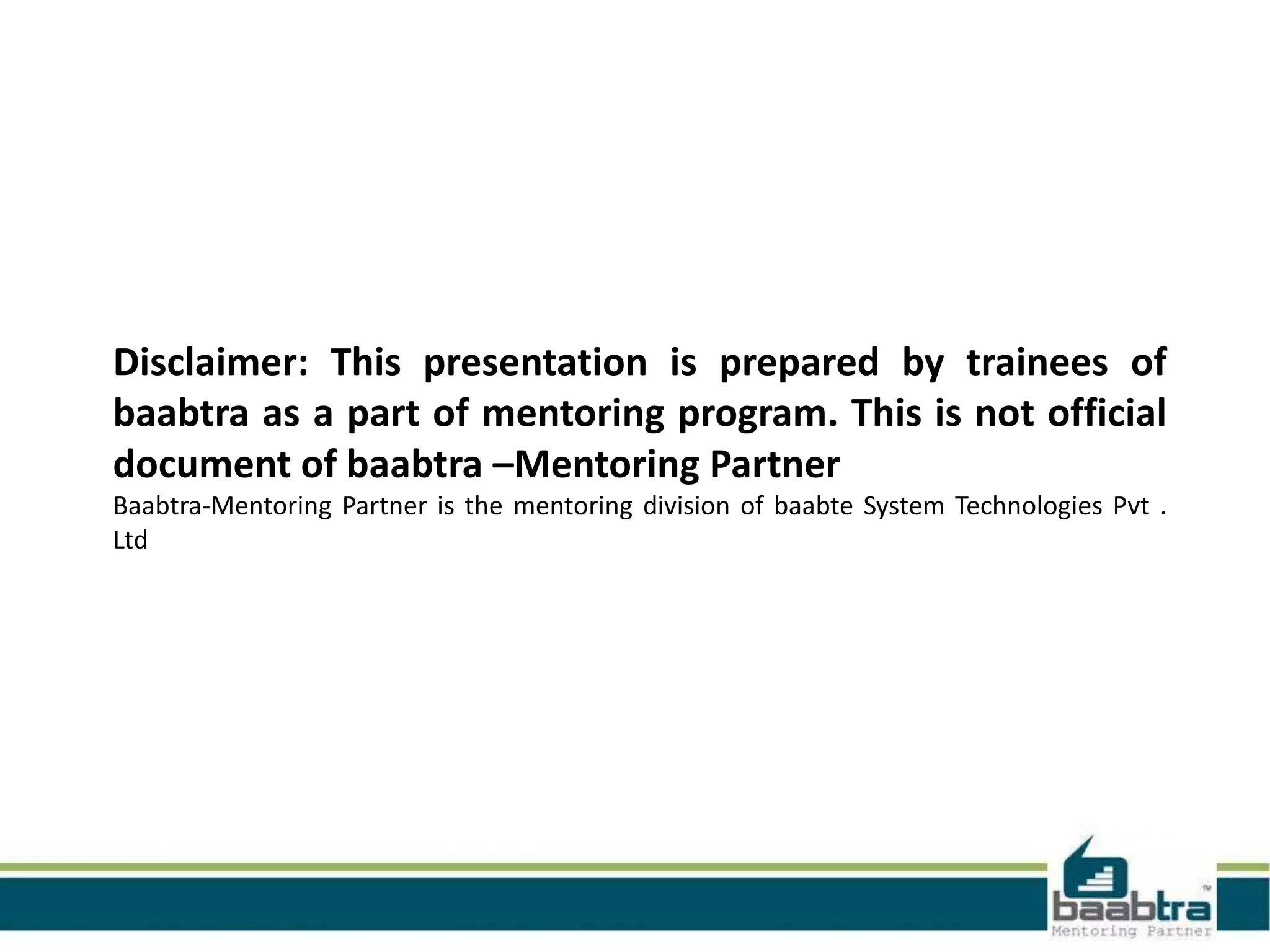 Disclaimer: This presentation is prepared by trainees of baabtra as a part of mentoring program. This is not official document of baabtra –Mentoring Partner

Baabtra-Mentoring Partner is the mentoring division of baabte System Technologies Pvt . Ltd

baabtra™
Mentoring Partner